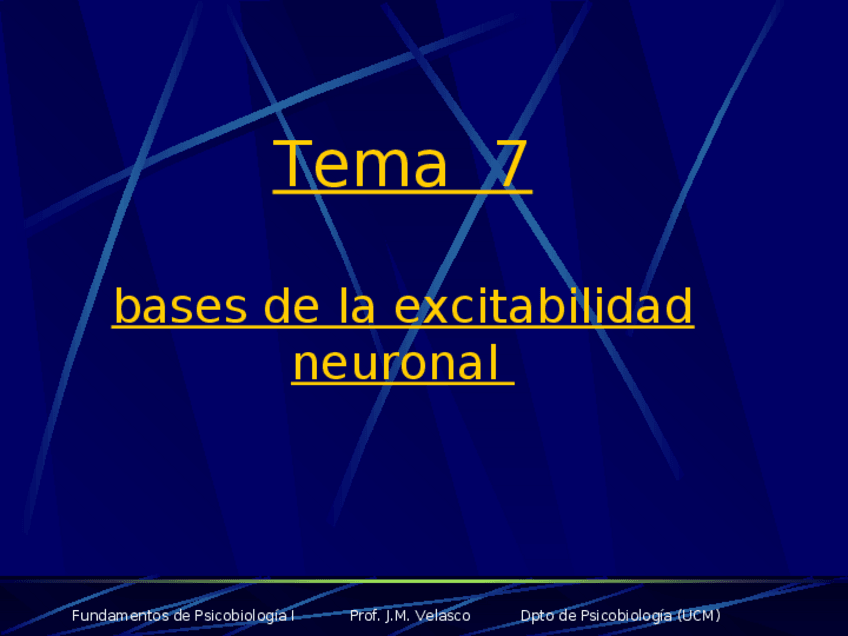 Tema 7

bases de la excitabilidad neuronal

Fundamentos de Psicobiología I Prof. J.M. Velasco Dpto de Psicobiología (UCM)